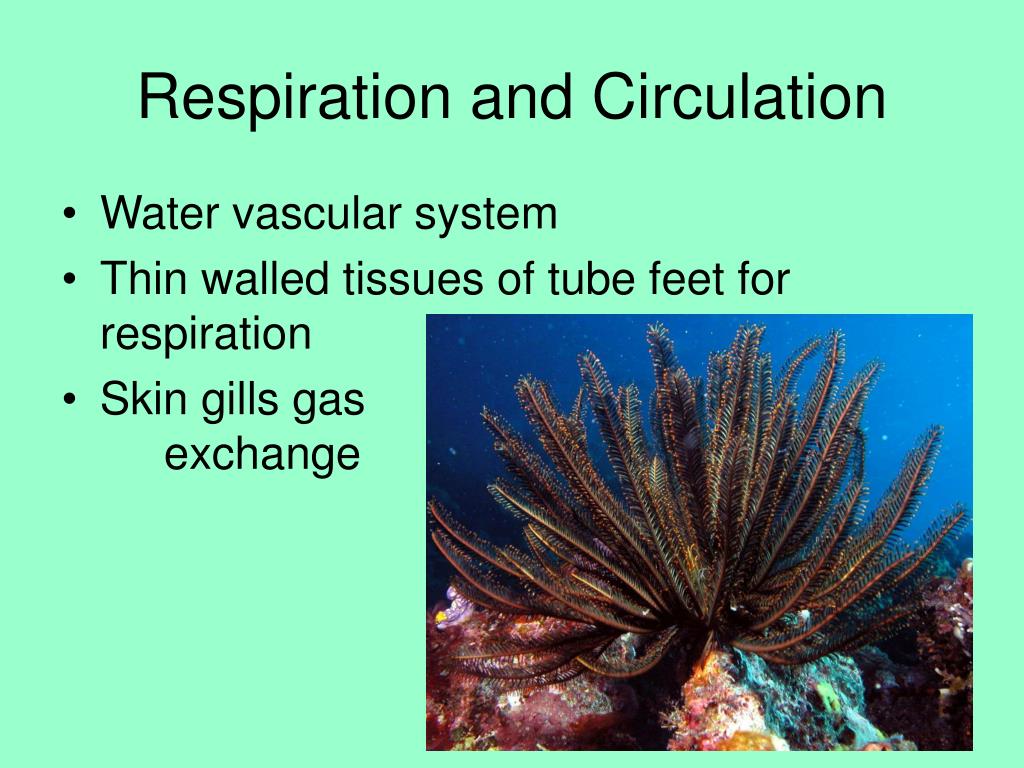 Respiration and Circulation

• Water vascular system
• Thin walled tissues of tube feet for respiration
• Skin gills gas exchange